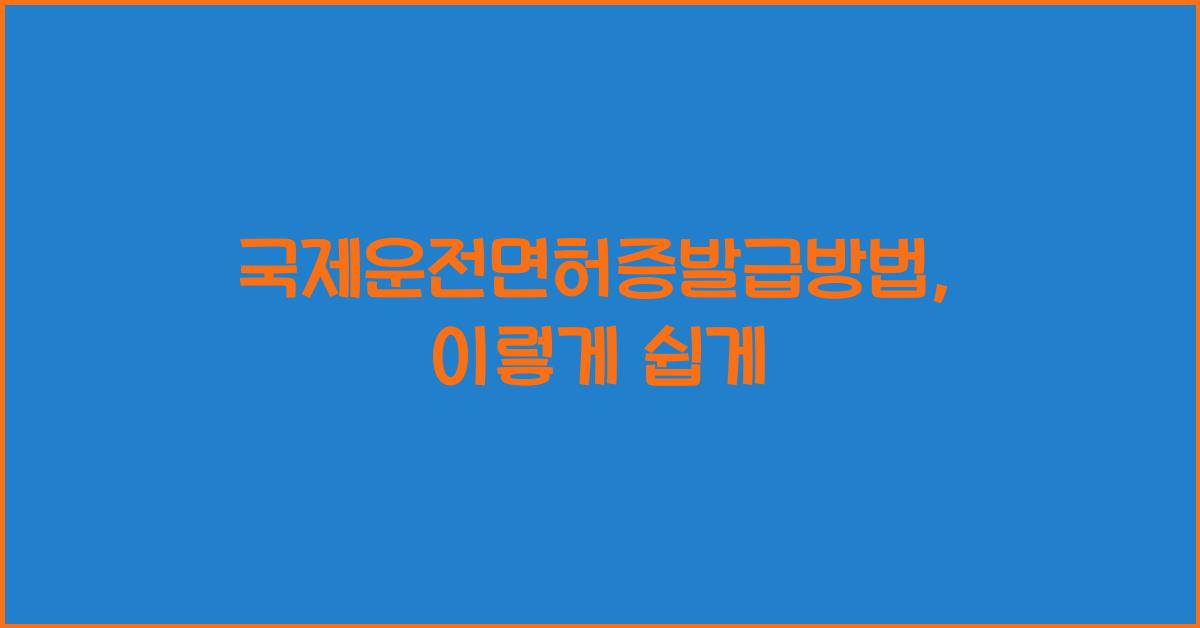 국제운전면허증발급방법,
이렇게 쉽게